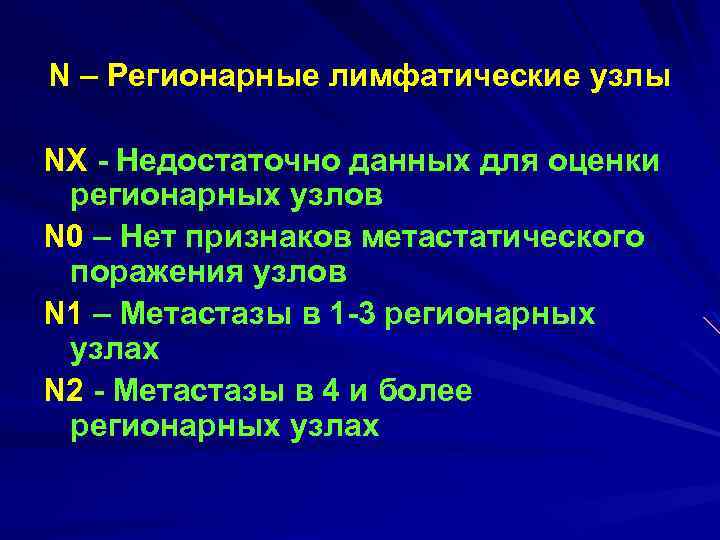 N – Регионарные лимфатические узлы

NX - Недостаточно данных для оценки регионарных узлов

N0 – Нет признаков метастатического поражения узлов

N1 – Метастазы в 1-3 регионарных узлах

N2 - Метастазы в 4 и более регионарных узлах